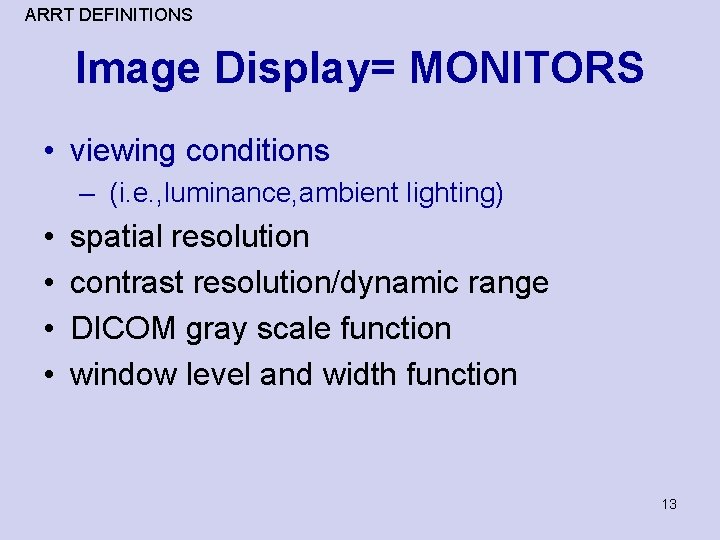 ARRT DEFINITIONS

Image Display= MONITORS

• viewing conditions
  – (i.e.,luminance,ambient lighting)
• spatial resolution
• contrast resolution/dynamic range
• DICOM gray scale function
• window level and width function

13